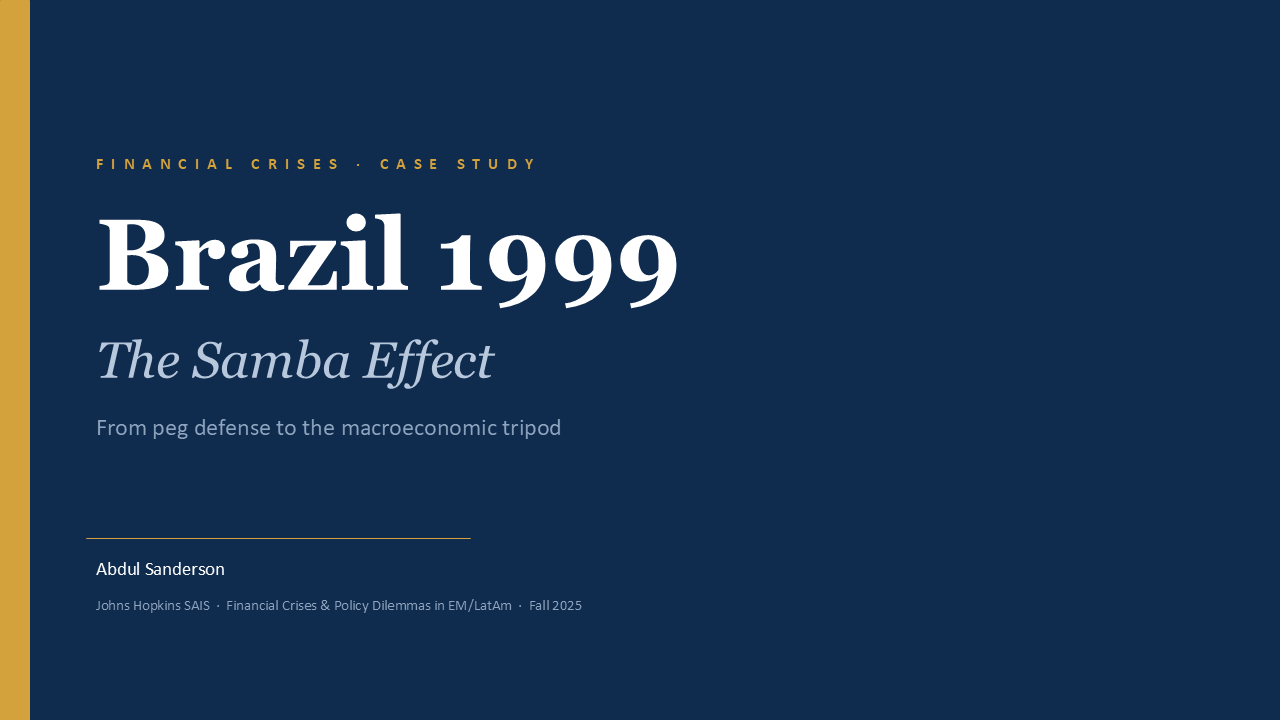 FINANCIAL CRISES · CASE STUDY

Brazil 1999

The Samba Effect

From peg defense to the macroeconomic tripod

Abdul Sanderson

Johns Hopkins SAIS · Financial Crises & Policy Dilemmas in EM/LatAm · Fall 2025